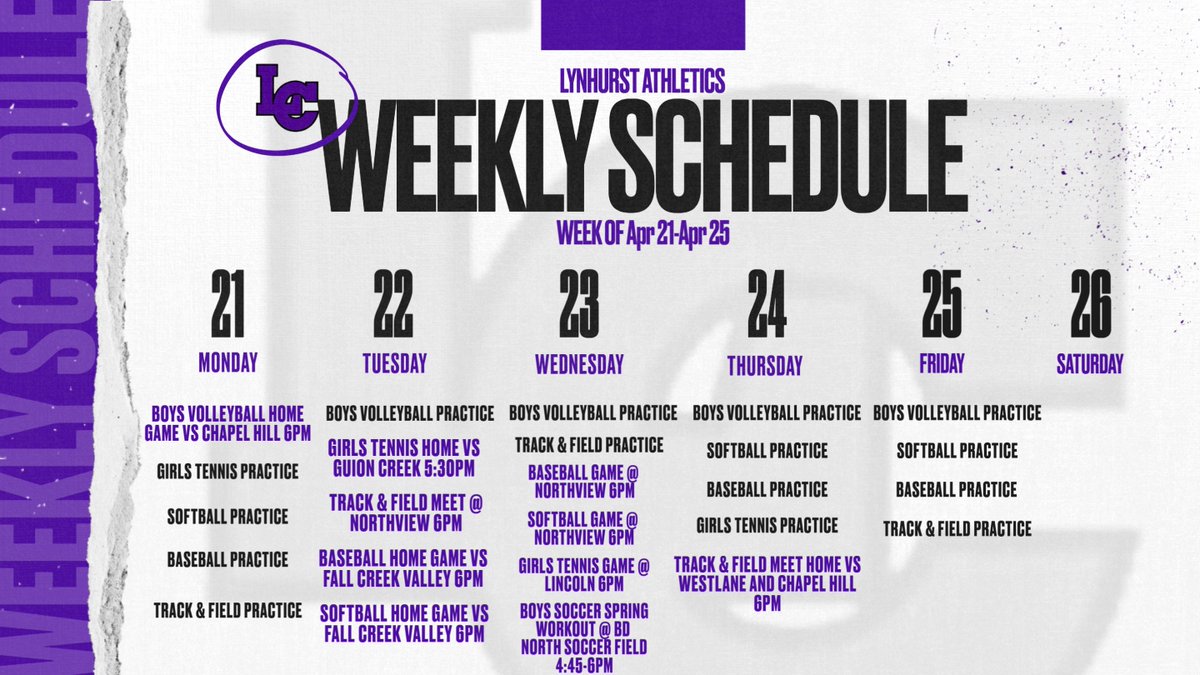 WEEKLY SCHEDULE

LC

LYNHURST ATHLETICS

WEEKLY SCHEDULE

WEEK OF Apr 21-Apr 25

21
MONDAY

BOYS VOLLEYBALL HOME GAME VS CHAPEL HILL 6PM

GIRLS TENNIS PRACTICE

SOFTBALL PRACTICE

BASEBALL PRACTICE

TRACK & FIELD PRACTICE

22
TUESDAY

BOYS VOLLEYBALL PRACTICE

GIRLS TENNIS HOME VS GUION CREEK 5:30PM

TRACK & FIELD MEET @ NORTHVIEW 6PM

BASEBALL HOME GAME VS FALL CREEK VALLEY 6PM

SOFTBALL HOME GAME VS FALL CREEK VALLEY 6PM

23
WEDNESDAY

BOYS VOLLEYBALL PRACTICE

TRACK & FIELD PRACTICE

BASEBALL GAME @ NORTHVIEW 6PM

SOFTBALL GAME @ NORTHVIEW 6PM

GIRLS TENNIS GAME @ LINCOLN 6PM

BOYS SOCCER SPRING WORKOUT @ BD NORTH SOCCER FIELD 4:45-6PM

24
THURSDAY

BOYS VOLLEYBALL PRACTICE

SOFTBALL PRACTICE

BASEBALL PRACTICE

GIRLS TENNIS PRACTICE

TRACK & FIELD MEET HOME VS WESTLANE AND CHAPEL HILL 6PM

25
FRIDAY

BOYS VOLLEYBALL PRACTICE

SOFTBALL PRACTICE

BASEBALL PRACTICE

TRACK & FIELD PRACTICE

26
SATURDAY